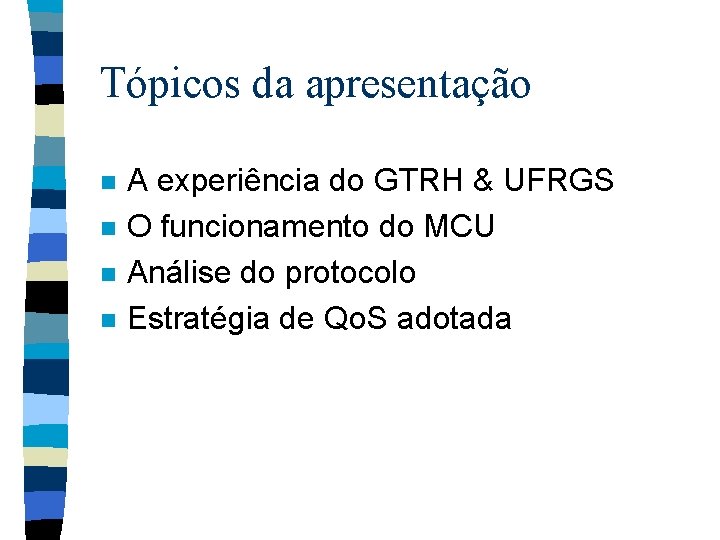 Tópicos da apresentação

- A experiência do GTRH & UFRGS
- O funcionamento do MCU
- Análise do protocolo
- Estratégia de QoS adotada